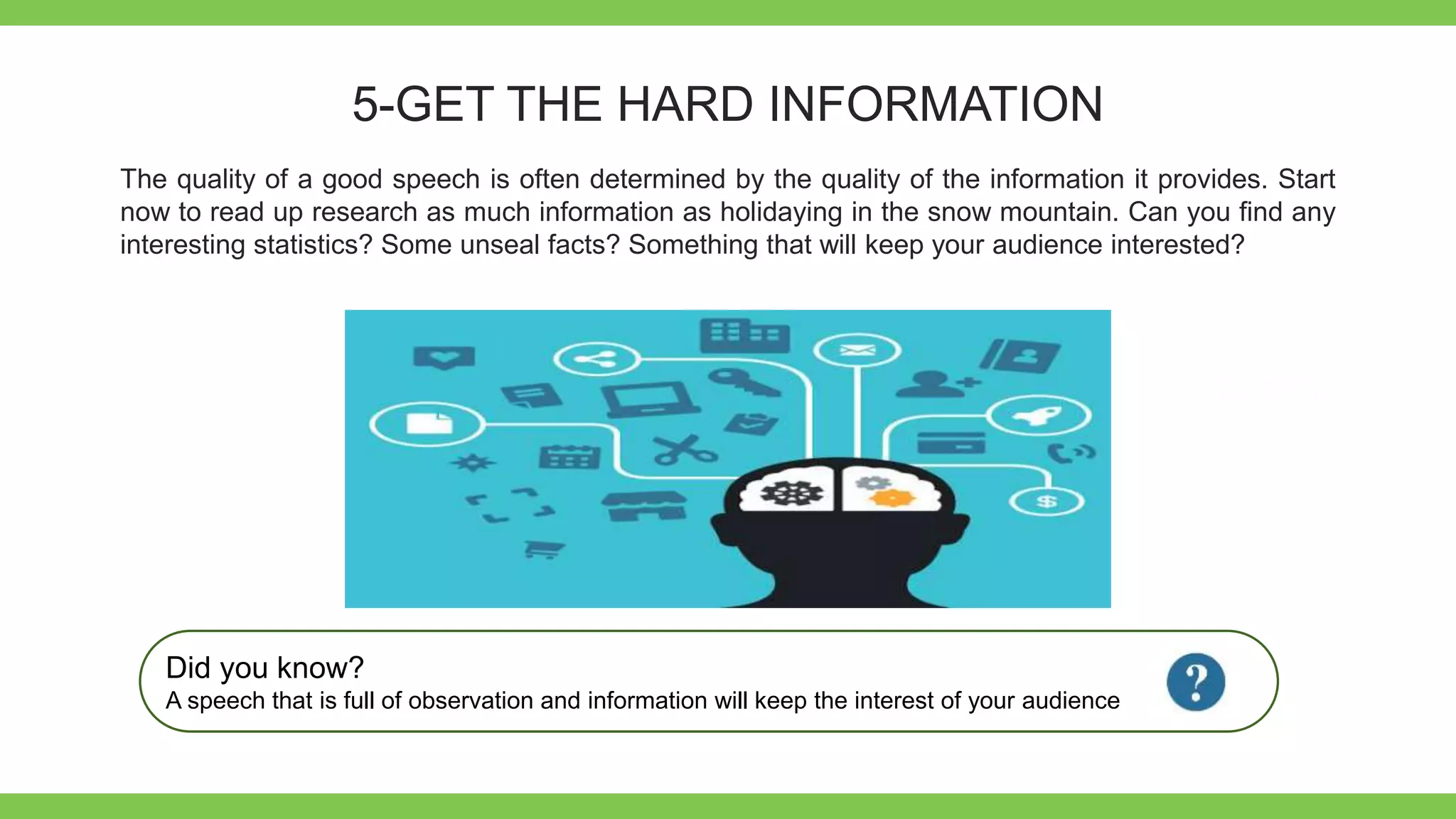 5-GET THE HARD INFORMATION

The quality of a good speech is often determined by the quality of the information it provides. Start now to read up research as much information as holidaying in the snow mountain. Can you find any interesting statistics? Some unseal facts? Something that will keep your audience interested?

$

Did you know?
A speech that is full of observation and information will keep the interest of your audience

?